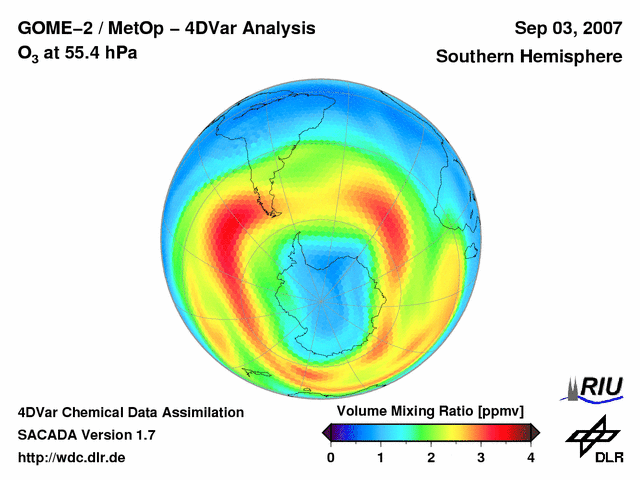 GOME–2 / MetOp – 4DVar Analysis
$O_3$ at 55.4 hPa

Sep 03, 2007
Southern Hemisphere

4DVar Chemical Data Assimilation
SACADA Version 1.7
http://wdc.dlr.de

Volume Mixing Ratio [ppmv]
0 1 2 3 4

RIU

DLR